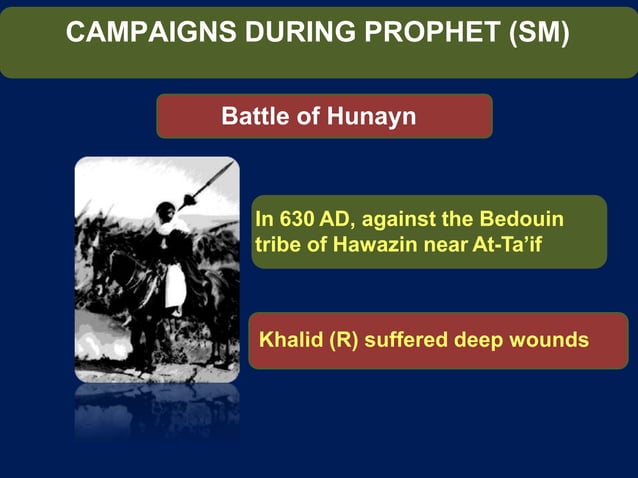 CAMPAIGNS DURING PROPHET (SM)

Battle of Hunayn

In 630 AD, against the Bedouin tribe of Hawazin near At-Ta'if

Khalid (R) suffered deep wounds